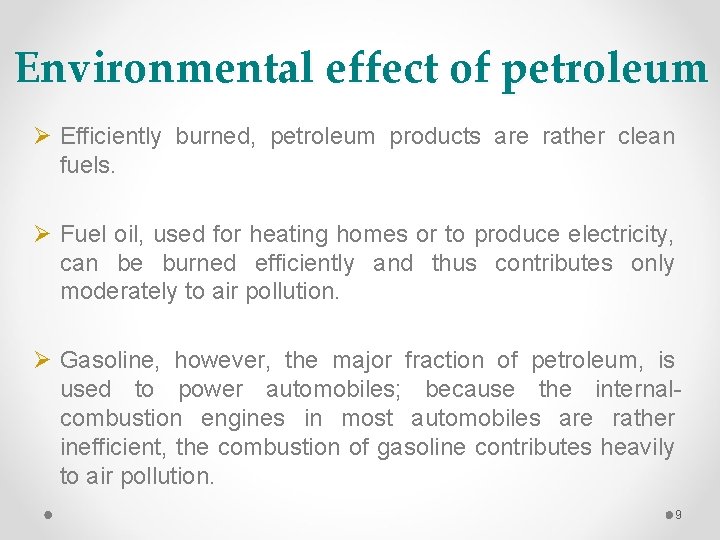 Environmental effect of petroleum

➢ Efficiently burned, petroleum products are rather clean fuels.

➢ Fuel oil, used for heating homes or to produce electricity, can be burned efficiently and thus contributes only moderately to air pollution.

➢ Gasoline, however, the major fraction of petroleum, is used to power automobiles; because the internal-combustion engines in most automobiles are rather inefficient, the combustion of gasoline contributes heavily to air pollution.

9